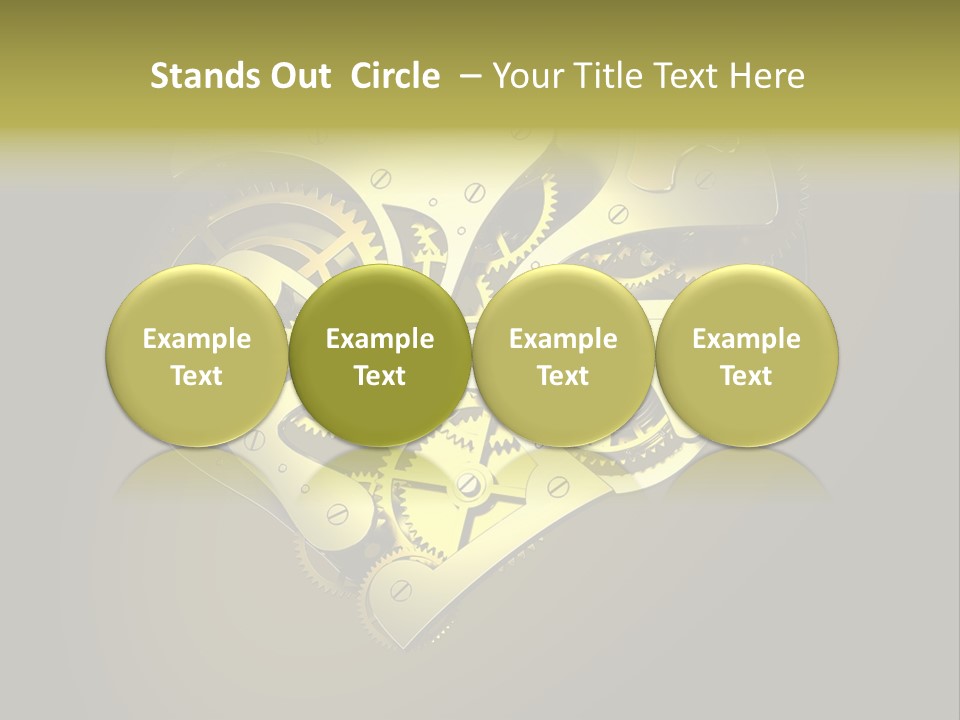 Stands Out Circle – Your Title Text Here

Example Text

Example Text

Example Text

Example Text